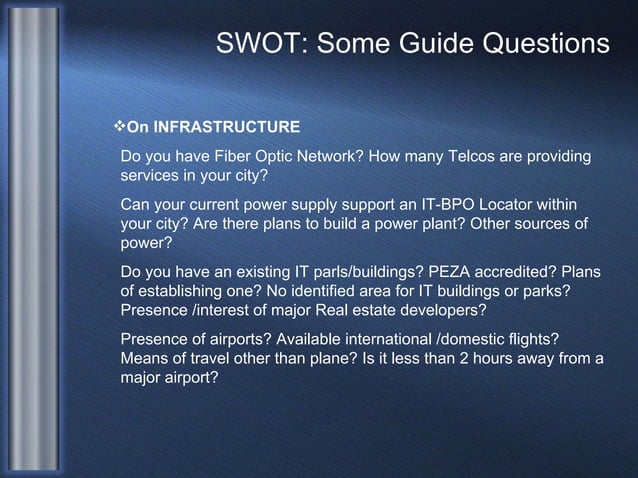 SWOT: Some Guide Questions

❖On INFRASTRUCTURE

Do you have Fiber Optic Network? How many Telcos are providing services in your city?

Can your current power supply support an IT-BPO Locator within your city? Are there plans to build a power plant? Other sources of power?

Do you have an existing IT parls/buildings? PEZA accredited? Plans of establishing one? No identified area for IT buildings or parks? Presence /interest of major Real estate developers?

Presence of airports? Available international /domestic flights? Means of travel other than plane? Is it less than 2 hours away from a major airport?